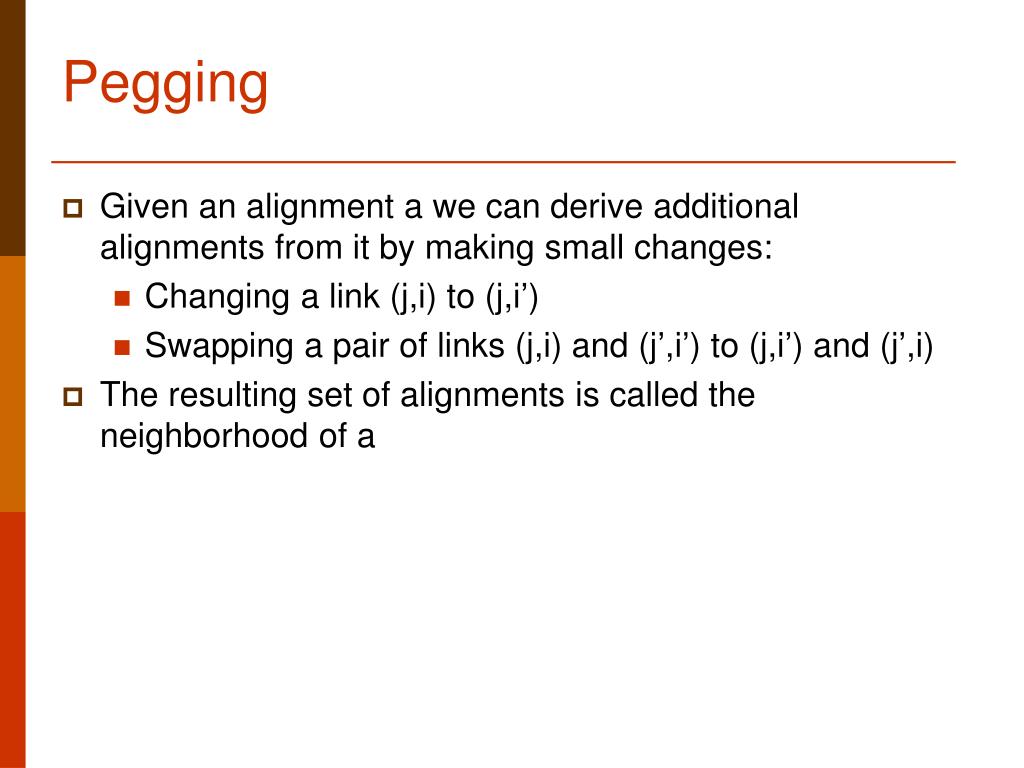 Pegging

Given an alignment a we can derive additional alignments from it by making small changes:

Changing a link (j,i) to (j,i’)

Swapping a pair of links (j,i) and (j’,i’) to (j,i’) and (j’,i)

The resulting set of alignments is called the neighborhood of a